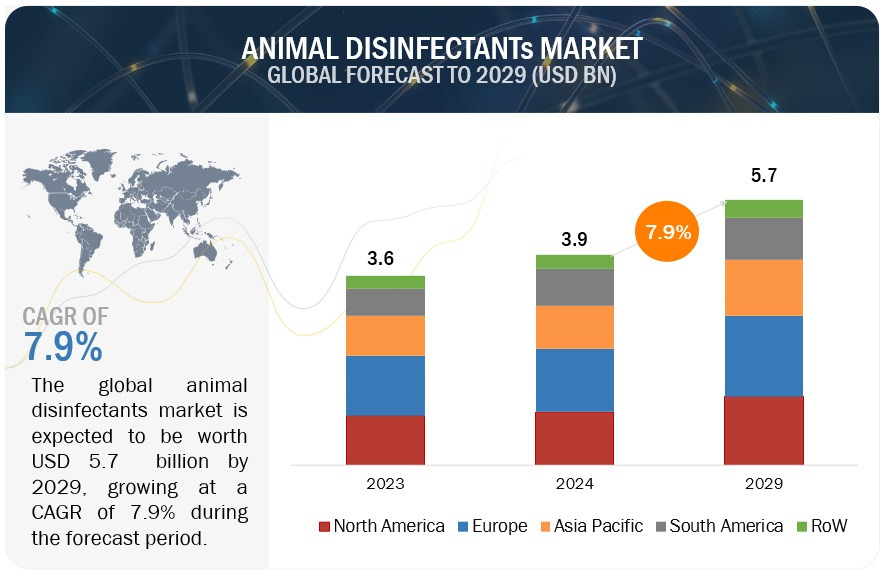 ANIMAL DISINFECTANTs MARKET
GLOBAL FORECAST TO 2029 (USD BN)

CAGR OF
7.9%

The global animal disinfectants market is expected to be worth USD 5.7 billion by 2029, growing at a CAGR of 7.9% during the forecast period.

3.6
3.9
7.9%
5.7

2023
2024
2029

North America
Europe
Asia Pacific
South America
RoW